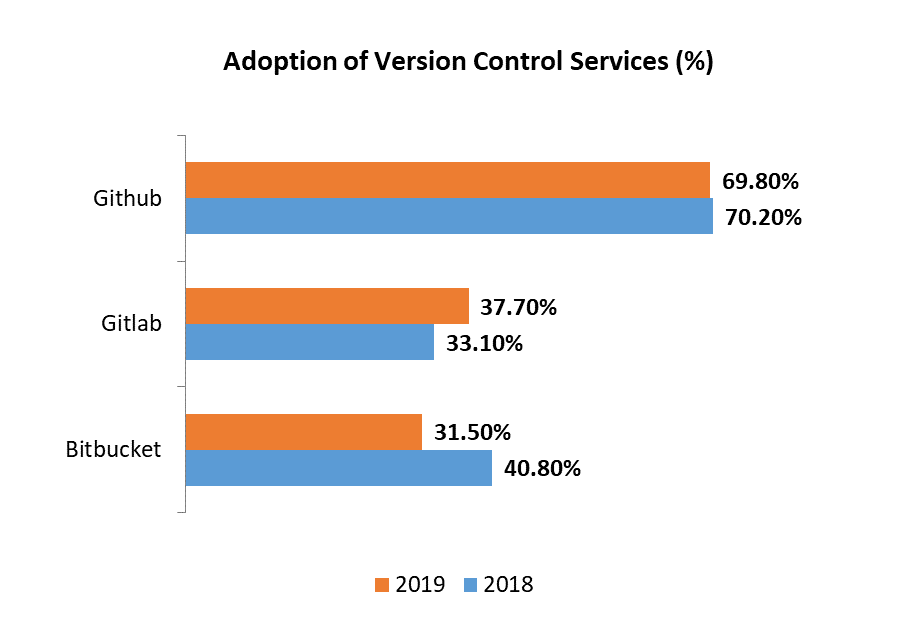 Adoption of Version Control Services (%)

Github
69.80%
70.20%

Gitlab
37.70%
33.10%

Bitbucket
31.50%
40.80%

2019 2018